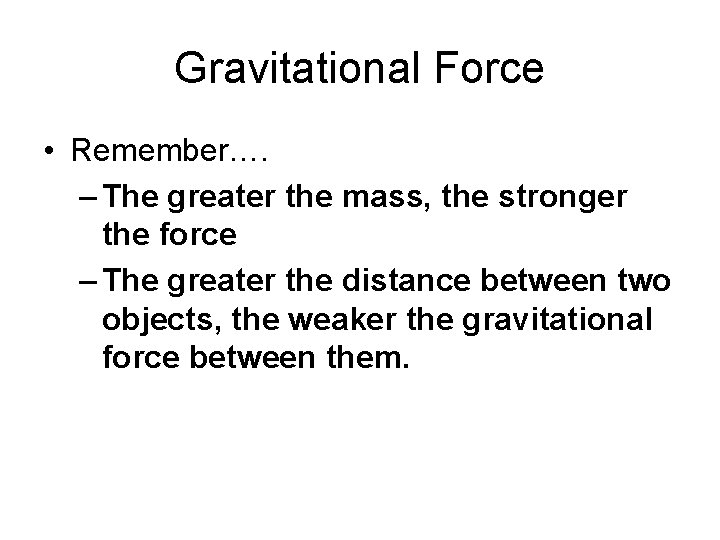 Gravitational Force

• Remember….
– The greater the mass, the stronger the force
– The greater the distance between two objects, the weaker the gravitational force between them.